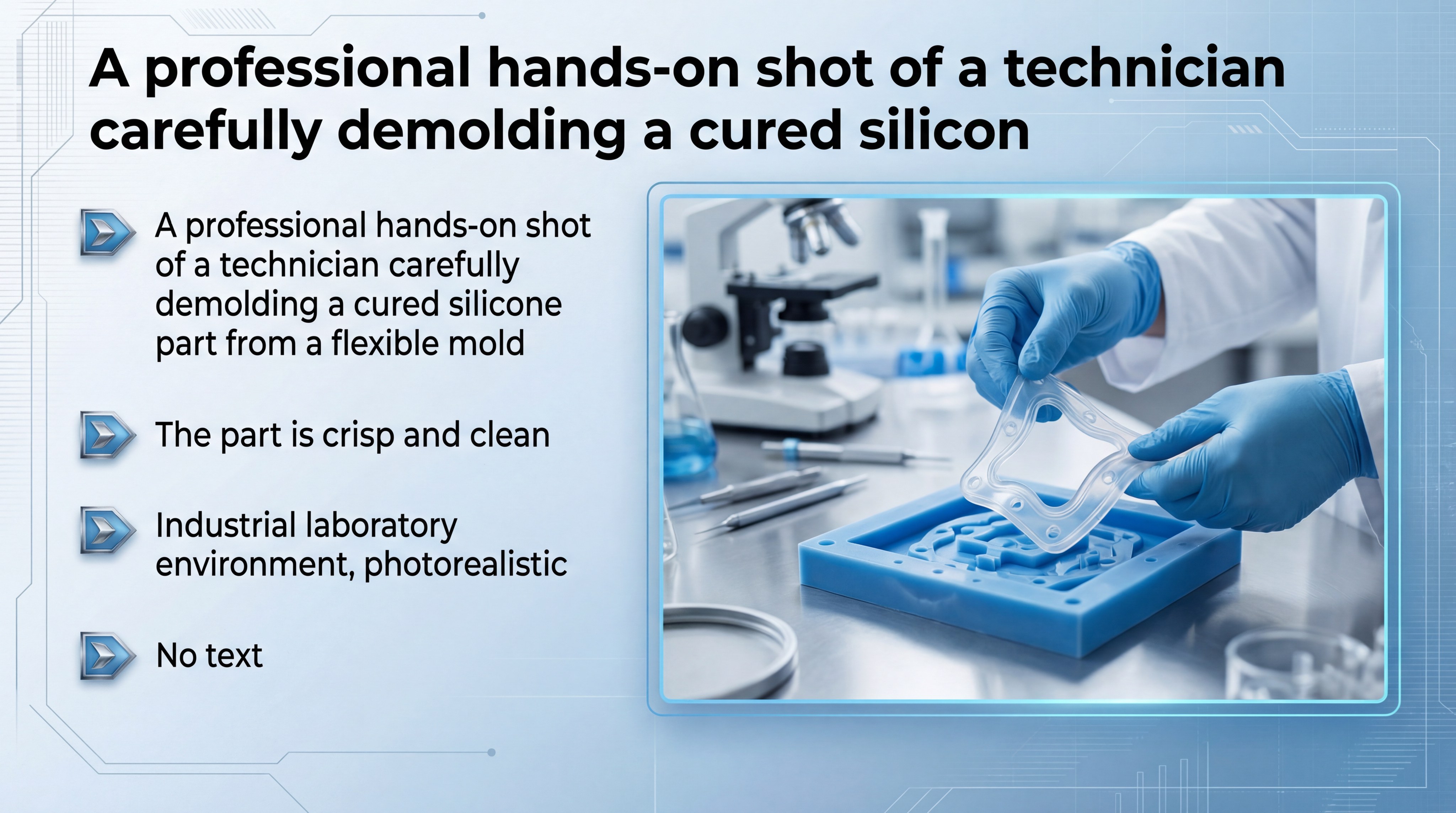 A professional hands-on shot of a technician carefully demolding a cured silicon

A professional hands-on shot of a technician carefully demolding a cured silicone part from a flexible mold

The part is crisp and clean

Industrial laboratory environment, photorealistic

No text